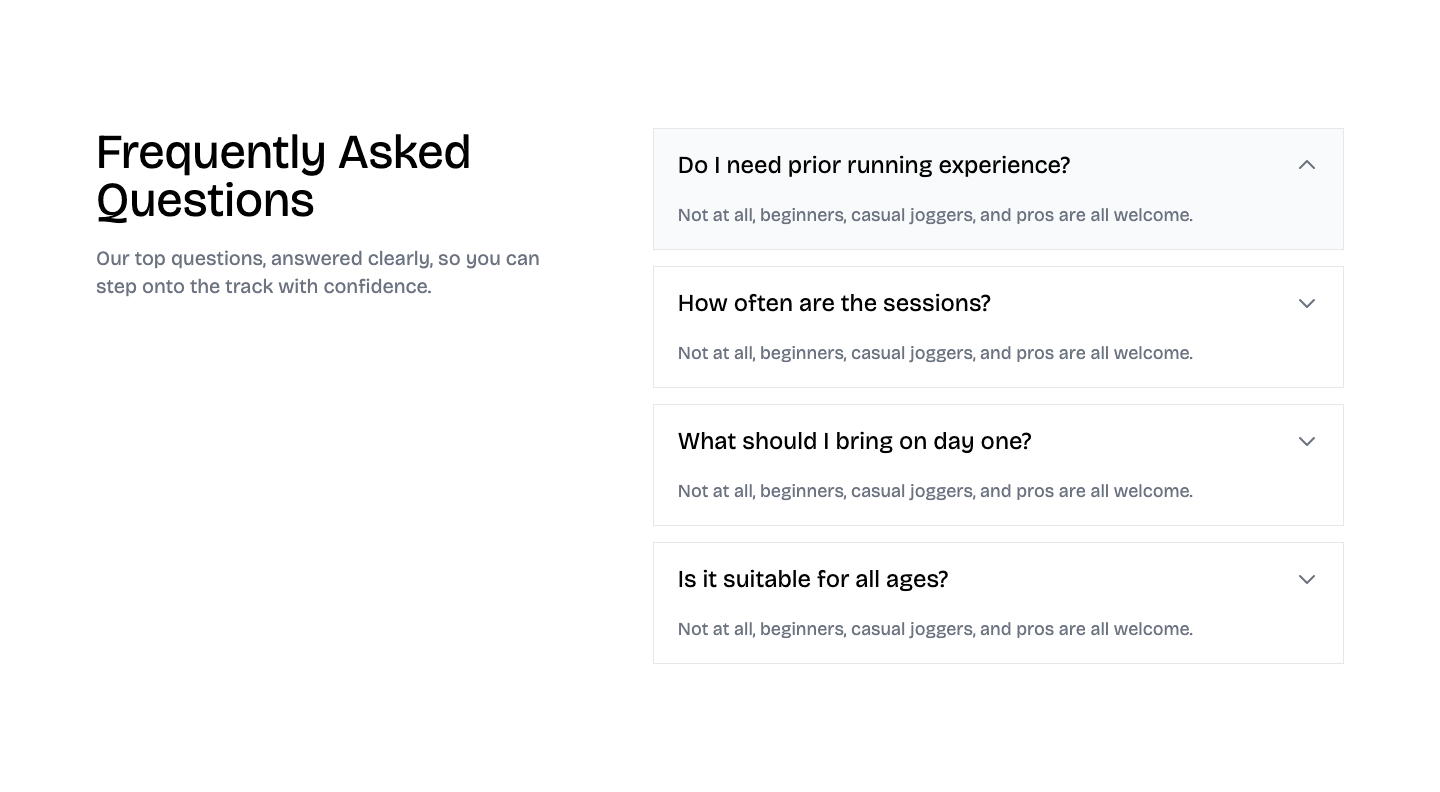 Frequently Asked Questions

Our top questions, answered clearly, so you can step onto the track with confidence.

Do I need prior running experience?

Not at all, beginners, casual joggers, and pros are all welcome.

How often are the sessions?

Not at all, beginners, casual joggers, and pros are all welcome.

What should I bring on day one?

Not at all, beginners, casual joggers, and pros are all welcome.

Is it suitable for all ages?

Not at all, beginners, casual joggers, and pros are all welcome.